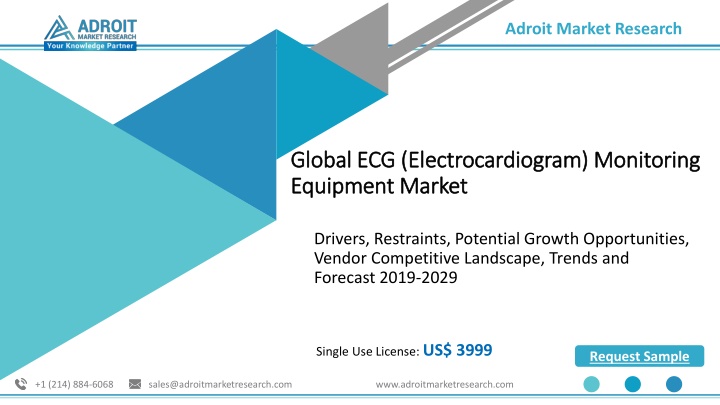 ADROIT
MARKET RESEARCH
Your Knowledge Partner

Adroit Market Research

Global ECG (Electrocardiogram) Monitoring Equipment Market

Drivers, Restraints, Potential Growth Opportunities, Vendor Competitive Landscape, Trends and Forecast 2019-2029

Single Use License: US$ 3999

Request Sample

+1 (214) 884-6068 sales@adroitmarketresearch.com www.adroitmarketresearch.com